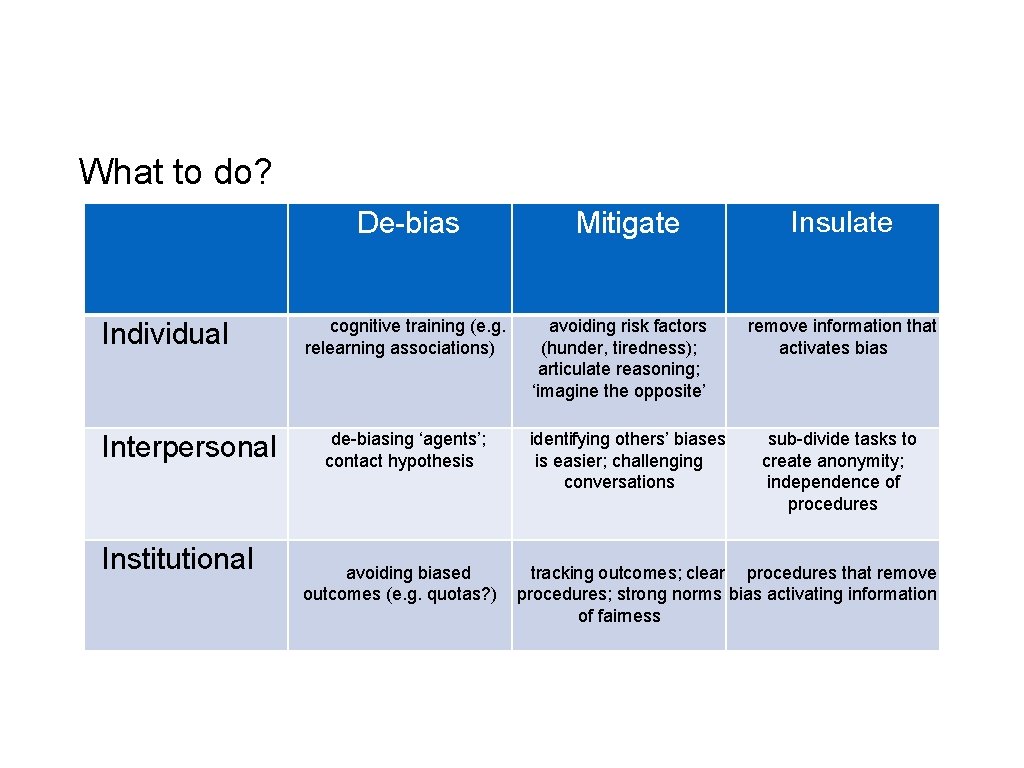 What to do?

| | De-bias | Mitigate | Insulate |
|---|---|---|---|
| Individual | cognitive training (e.g. relearning associations) | avoiding risk factors (hunder, tiredness); articulate reasoning; ‘imagine the opposite’ | remove information that activates bias |
| Interpersonal | de-biasing ‘agents’; contact hypothesis | identifying others’ biases is easier; challenging conversations | sub-divide tasks to create anonymity; independence of procedures |
| Institutional | avoiding biased outcomes (e.g. quotas?) | tracking outcomes; clear procedures; strong norms of fairness | procedures that remove bias activating information |